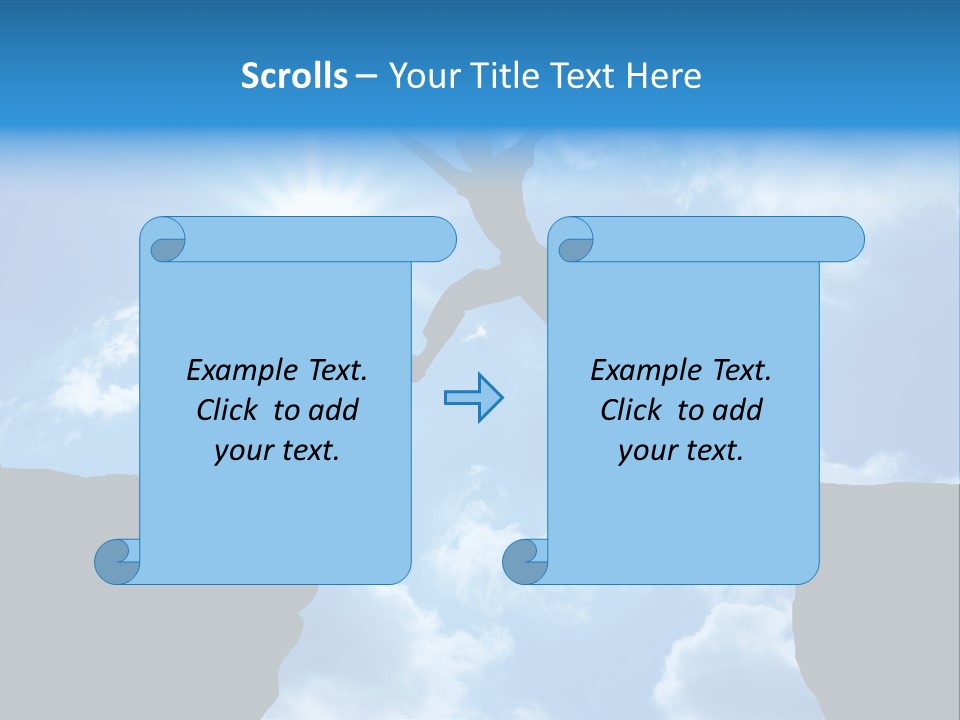 Scrolls – Your Title Text Here

Example Text. Click to add your text.

Example Text. Click to add your text.